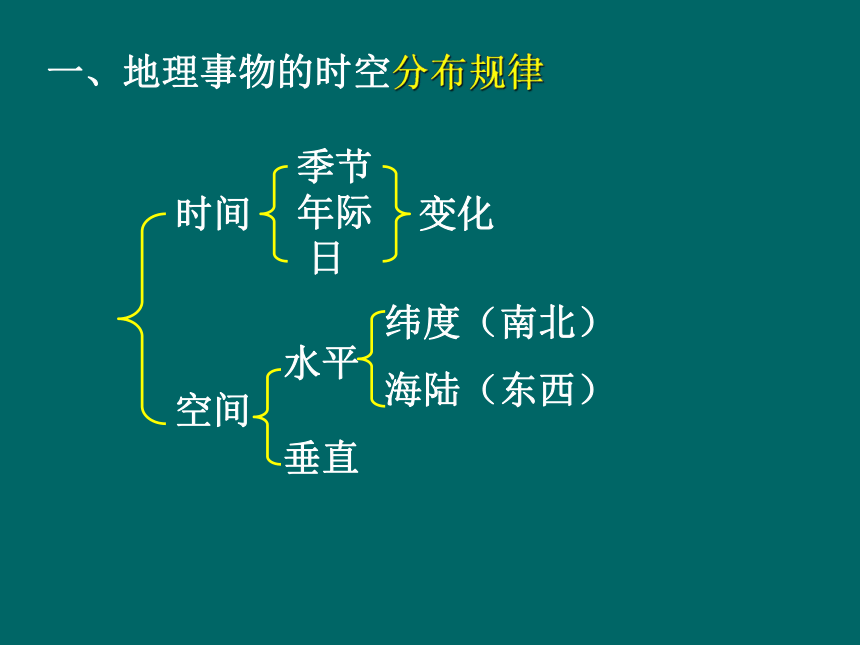 一、地理事物的时空分布规律

时间

季节
年际
日

变化

空间

水平

纬度（南北）
海陆（东西）

垂直